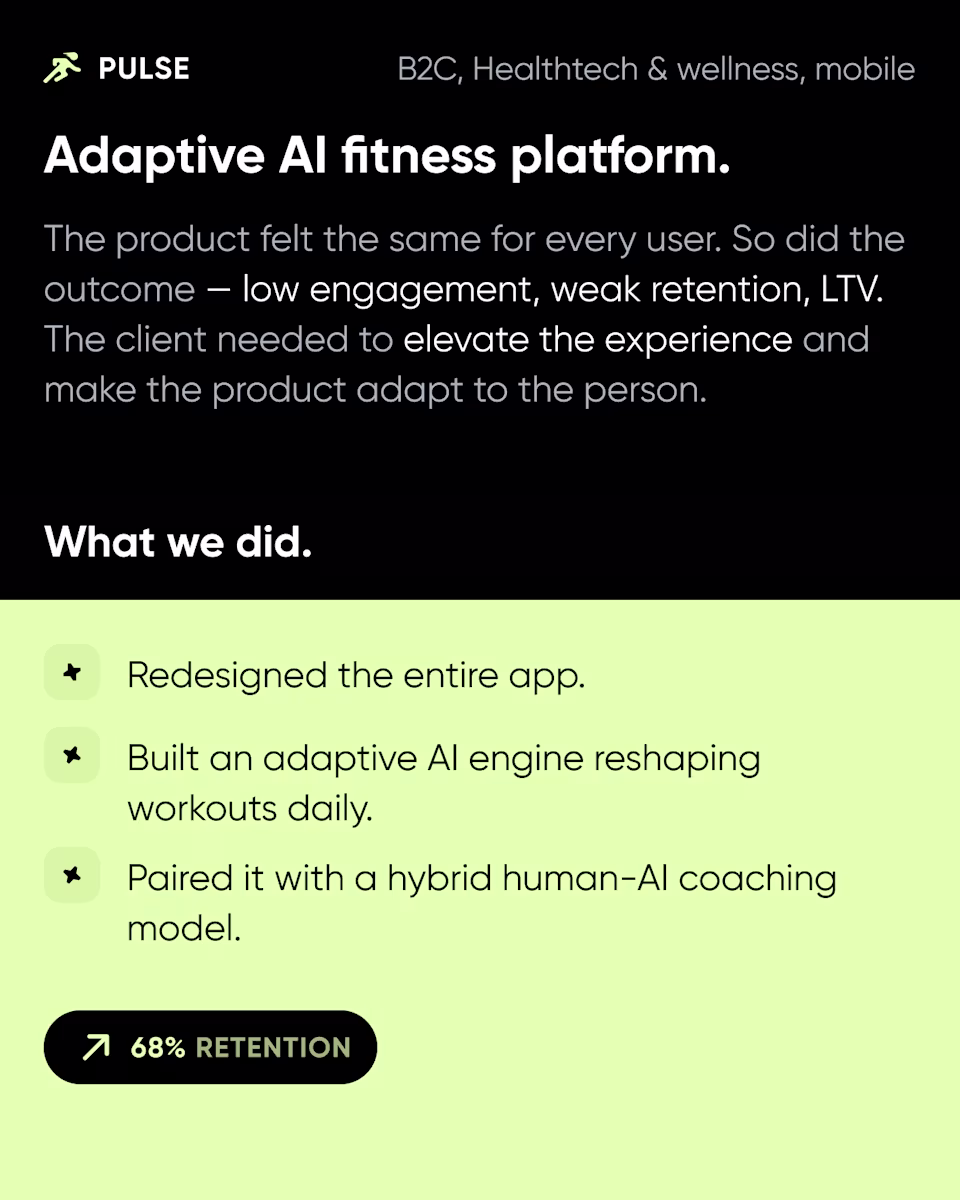 PULSE

B2C, Healthtech & wellness, mobile

Adaptive AI fitness platform.

The product felt the same for every user. So did the outcome — low engagement, weak retention, LTV. The client needed to elevate the experience and make the product adapt to the person.

What we did.

Redesigned the entire app.

Built an adaptive AI engine reshaping workouts daily.

Paired it with a hybrid human-AI coaching model.

68% RETENTION